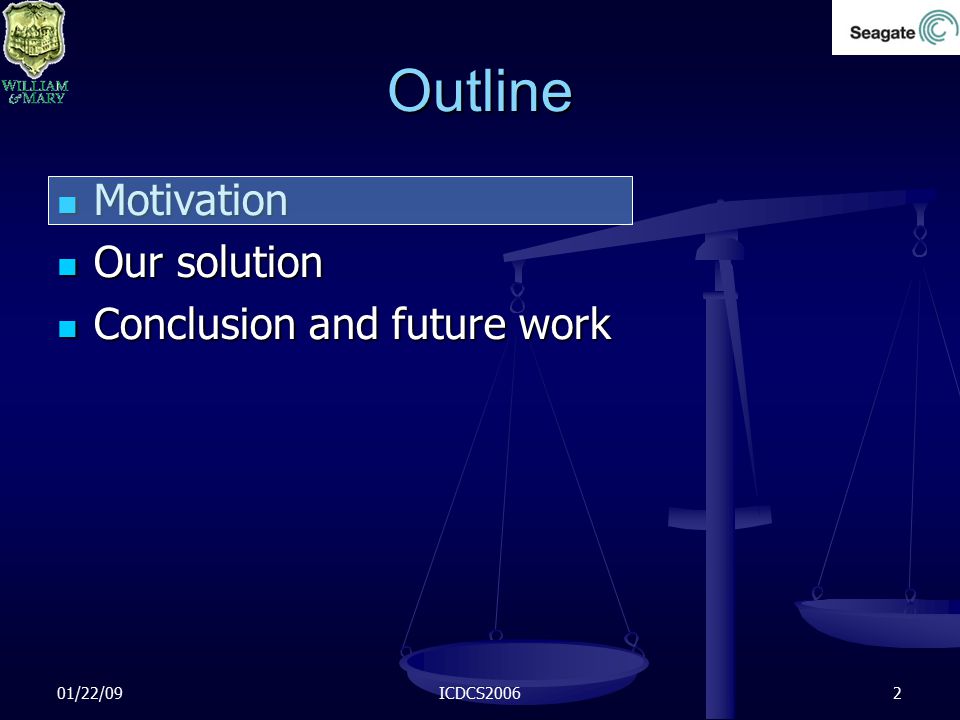 WILLIAM & MARY

Seagate

Outline

Motivation

Our solution

Conclusion and future work

01/22/09

ICDCS2006

2